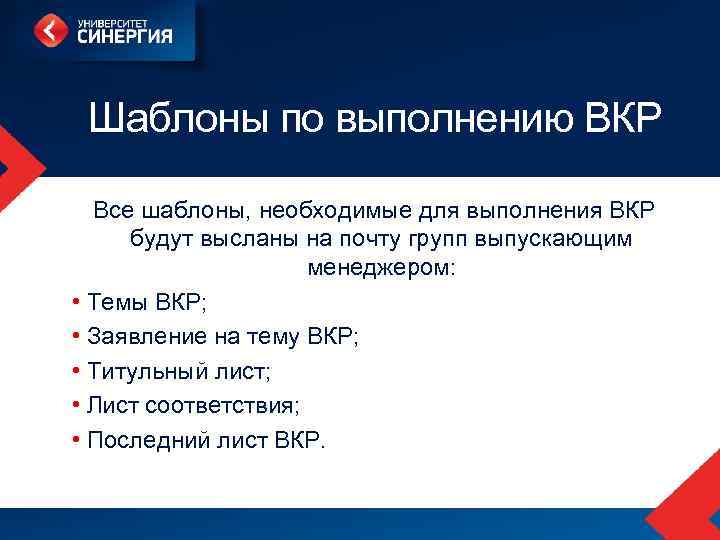 УНИВЕРСИТЕТ
СИНЕРГИЯ

Шаблоны по выполнению ВКР

Все шаблоны, необходимые для выполнения ВКР будут высланы на почту групп выпускающим менеджером:

• Темы ВКР;
• Заявление на тему ВКР;
• Титульный лист;
• Лист соответствия;
• Последний лист ВКР.